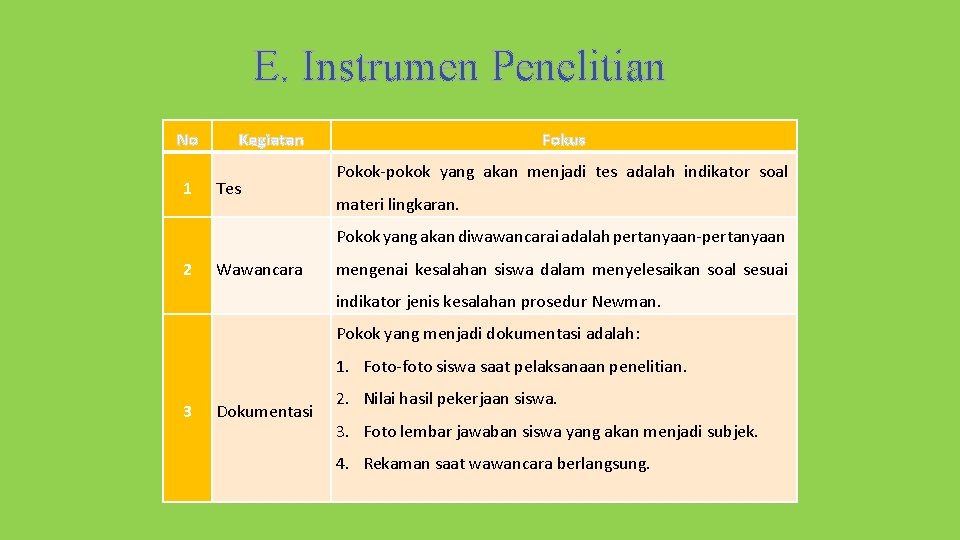 E. Instrumen Penelitian

| No | Kegiatan | Fokus |
|---|---|---|
| 1 | Tes | Pokok-pokok yang akan menjadi tes adalah indikator soal materi lingkaran. |
| 2 | Wawancara | Pokok yang akan diwawancarai adalah pertanyaan-pertanyaan mengenai kesalahan siswa dalam menyelesaikan soal sesuai indikator jenis kesalahan prosedur Newman. |
| 3 | Dokumentasi | Pokok yang menjadi dokumentasi adalah: 1. Foto-foto siswa saat pelaksanaan penelitian. 2. Nilai hasil pekerjaan siswa. 3. Foto lembar jawaban siswa yang akan menjadi subjek. 4. Rekaman saat wawancara berlangsung. |